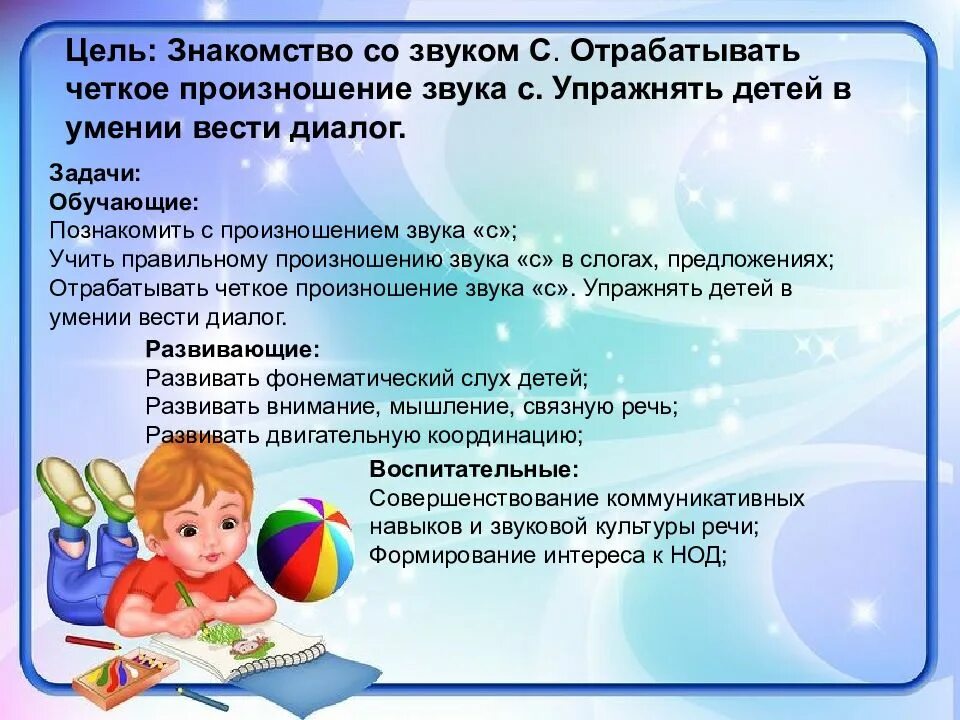 Цель: Знакомство со звуком С. Отрабатывать четкое произношение звука с. Упражнять детей в умении вести диалог.

Задачи:
Обучающие:
Познакомить с произношением звука «с»;
Учить правильному произношению звука «с» в слогах, предложениях;
Отрабатывать четкое произношение звука «с». Упражнять детей в умении вести диалог.

Развивающие:
Развивать фонематический слух детей;
Развивать внимание, мышление, связную речь;
Развивать двигательную координацию;

Воспитательные:
Совершенствование коммуникативных навыков и звуковой культуры речи;
Формирование интереса к НОД;